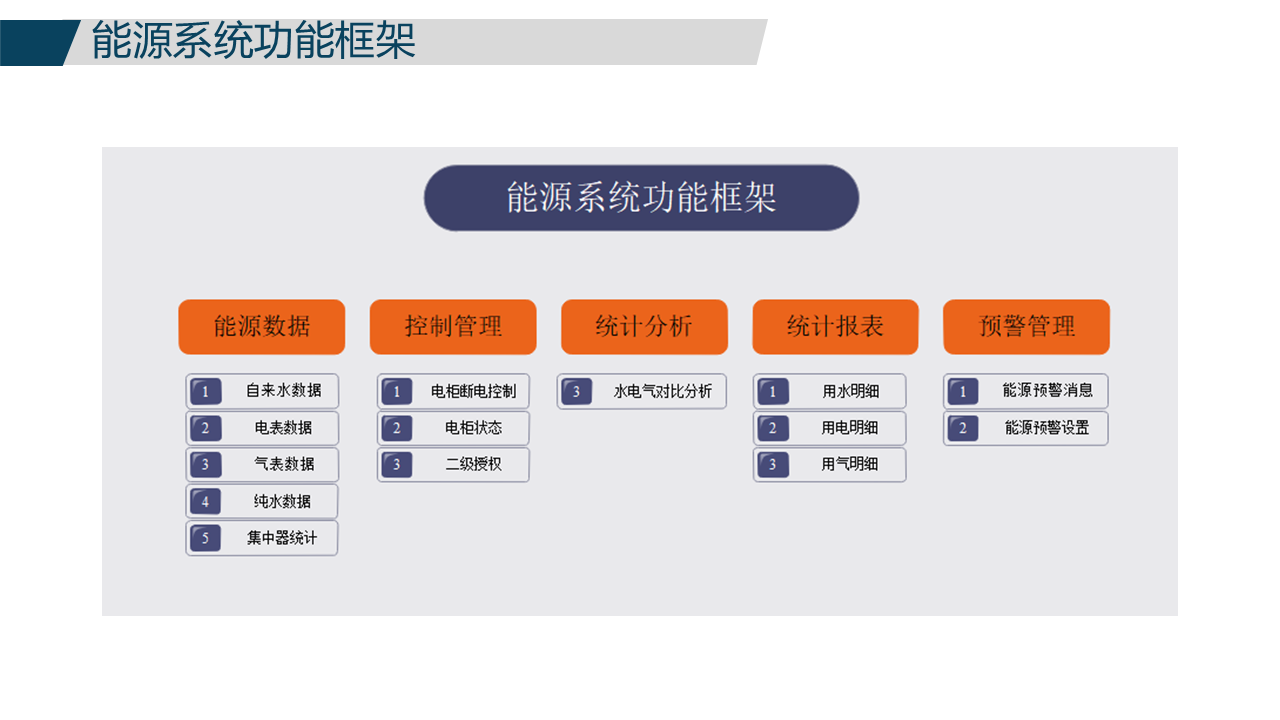 能源系统功能框架

能源系统功能框架

能源数据
1 自来水数据
2 电表数据
3 气表数据
4 纯水数据
5 集中器统计

控制管理
1 电柜断电控制
2 电柜状态
3 二级授权

统计分析
3 水电气对比分析

统计报表
1 用水明细
2 用电明细
3 用气明细

预警管理
1 能源预警消息
2 能源预警设置